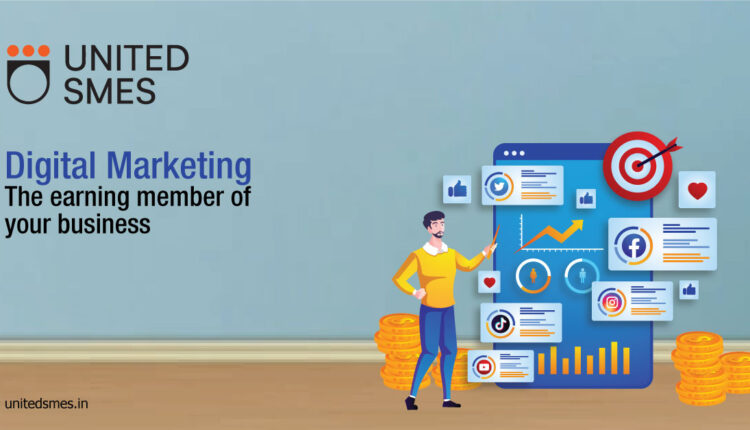 UNITED SMES

Digital Marketing
The earning member of your business

unitedsmes.in